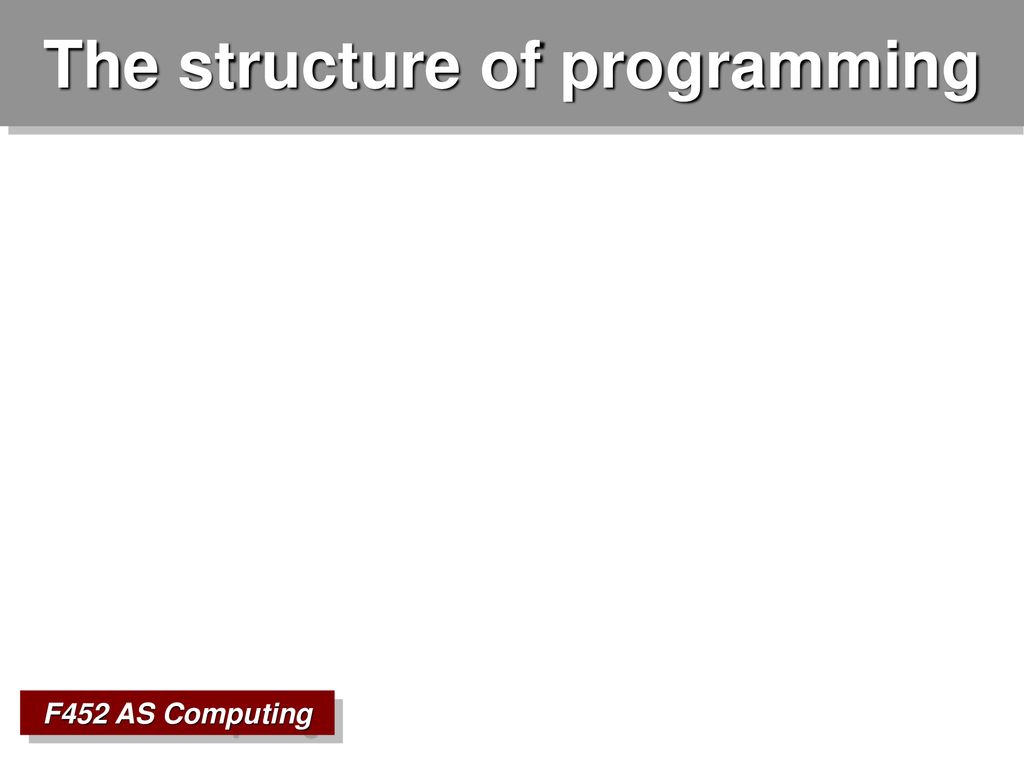 The structure of programming

F452 AS Computing